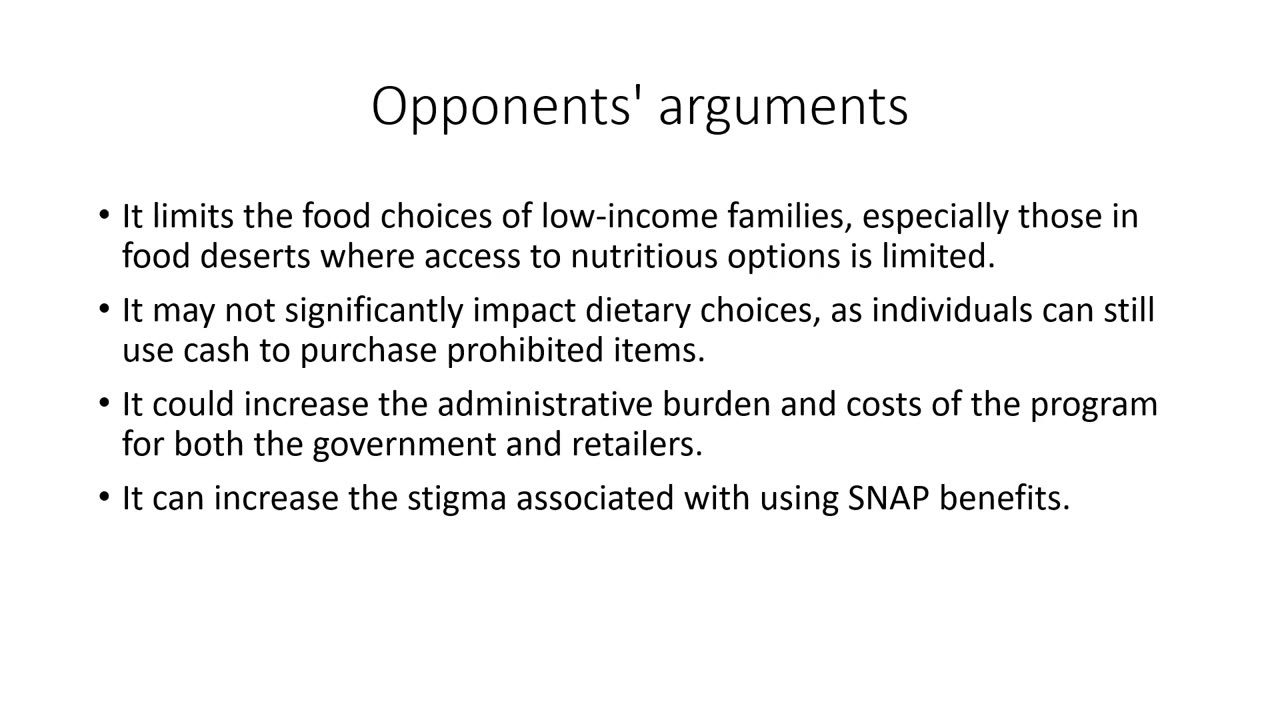 Opponents' arguments

• It limits the food choices of low-income families, especially those in food deserts where access to nutritious options is limited.

• It may not significantly impact dietary choices, as individuals can still use cash to purchase prohibited items.

• It could increase the administrative burden and costs of the program for both the government and retailers.

• It can increase the stigma associated with using SNAP benefits.